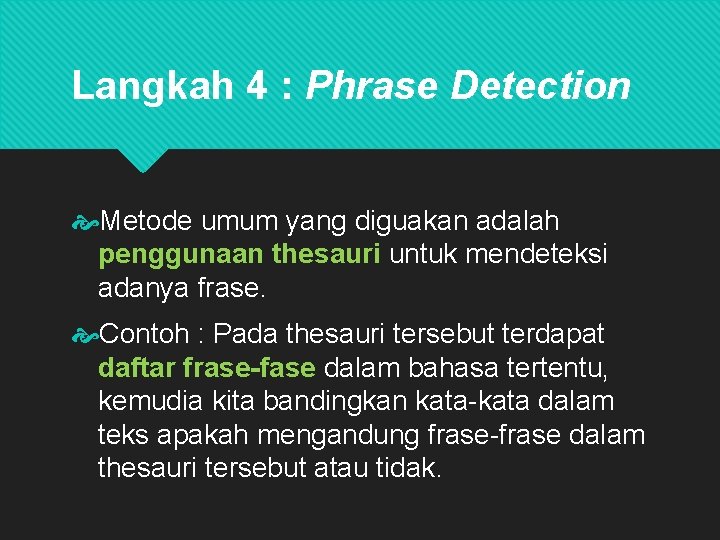 Langkah 4 : Phrase Detection

Metode umum yang diguakan adalah penggunaan thesauri untuk mendeteksi adanya frase.

Contoh : Pada thesauri tersebut terdapat daftar frase-fase dalam bahasa tertentu, kemudia kita bandingkan kata-kata dalam teks apakah mengandung frase-frase dalam thesauri tersebut atau tidak.